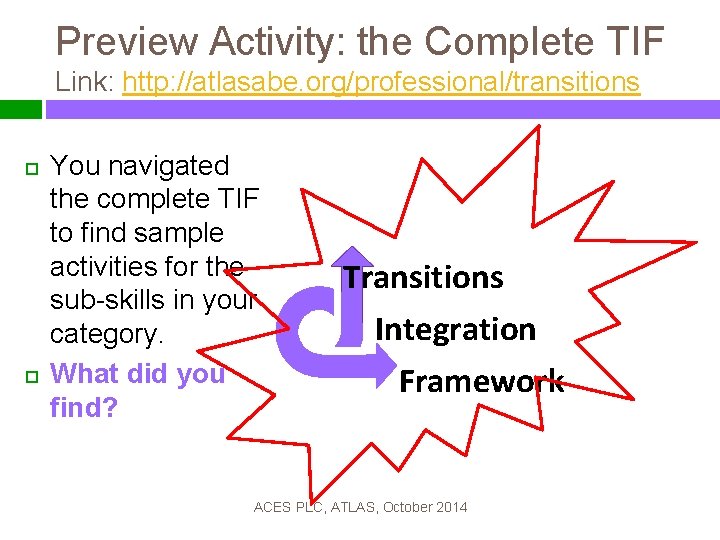 Preview Activity: the Complete TIF
Link: http://atlasabe.org/professional/transitions

You navigated the complete TIF to find sample activities for the sub-skills in your category.

What did you find?

Transitions
Integration
Framework

ACES PLC, ATLAS, October 2014